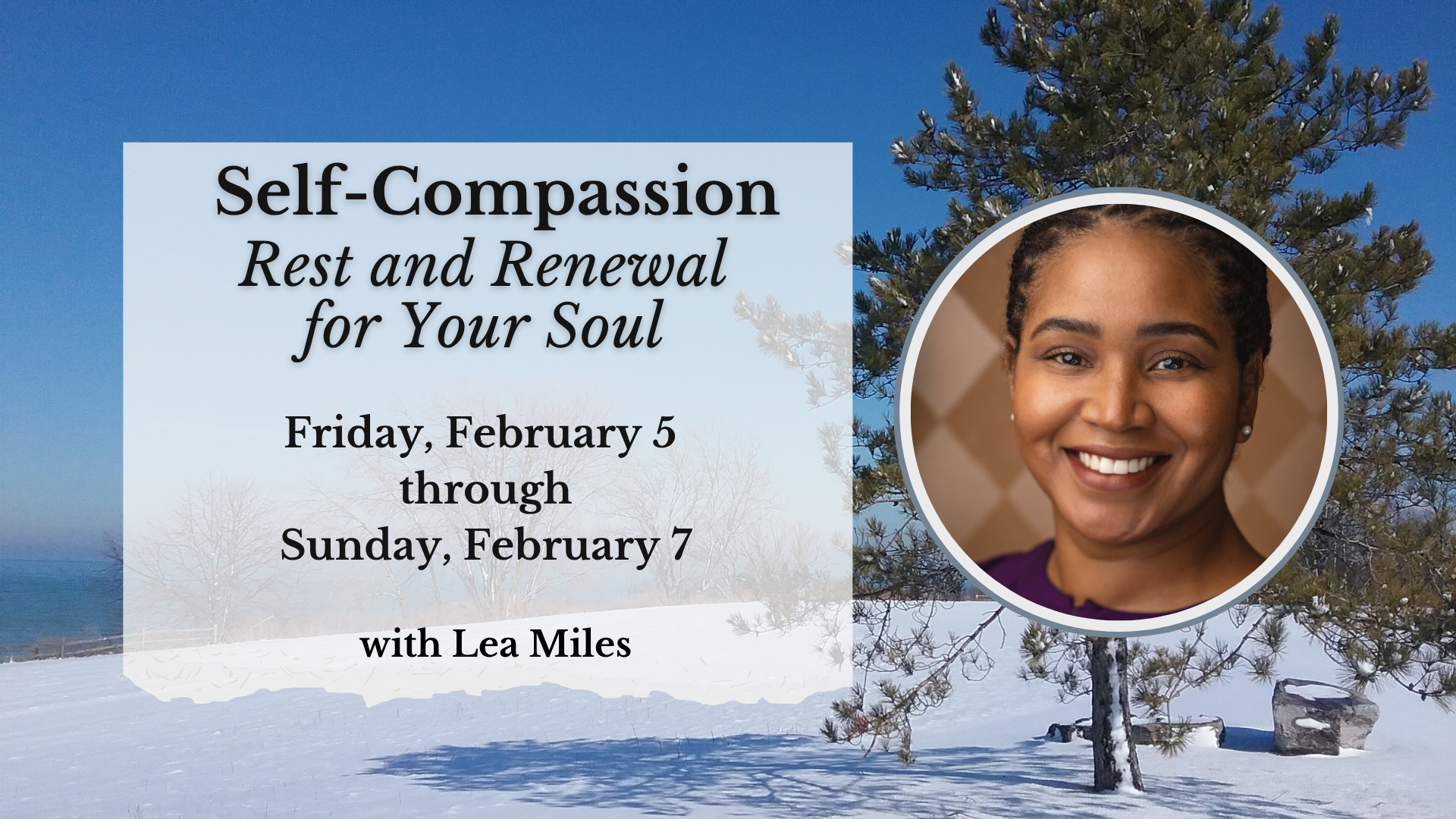 Self-Compassion
Rest and Renewal for Your Soul

Friday, February 5
through
Sunday, February 7

with Lea Miles